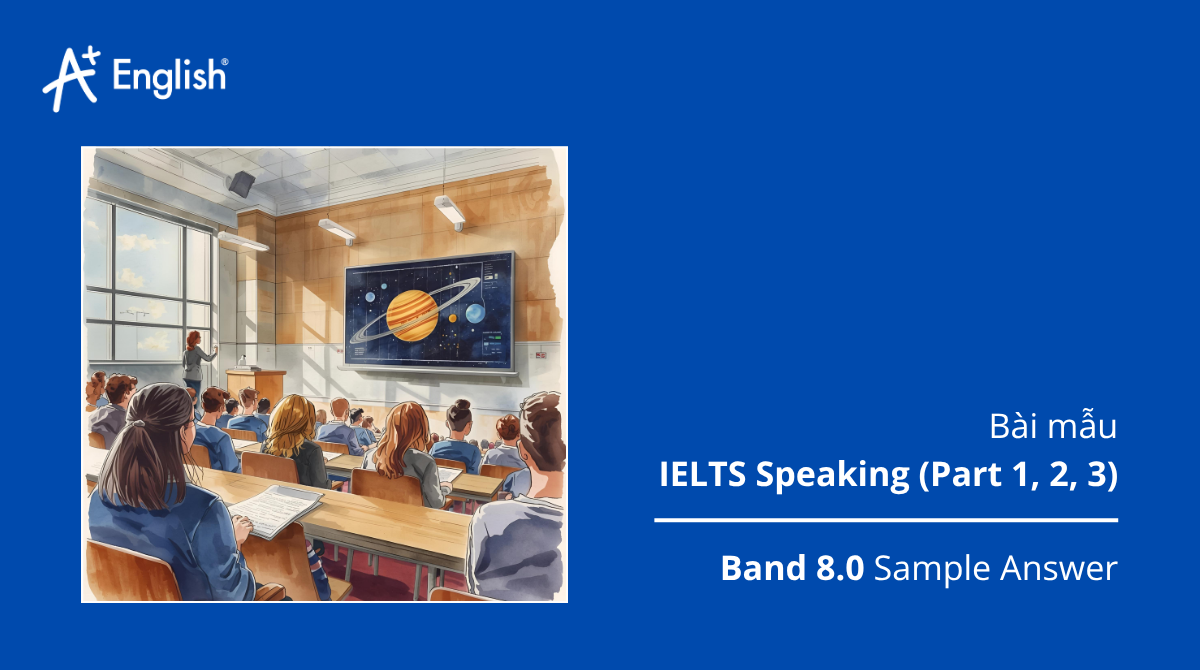 A+ English®

Bài mẫu
IELTS Speaking (Part 1, 2, 3)

Band 8.0 Sample Answer